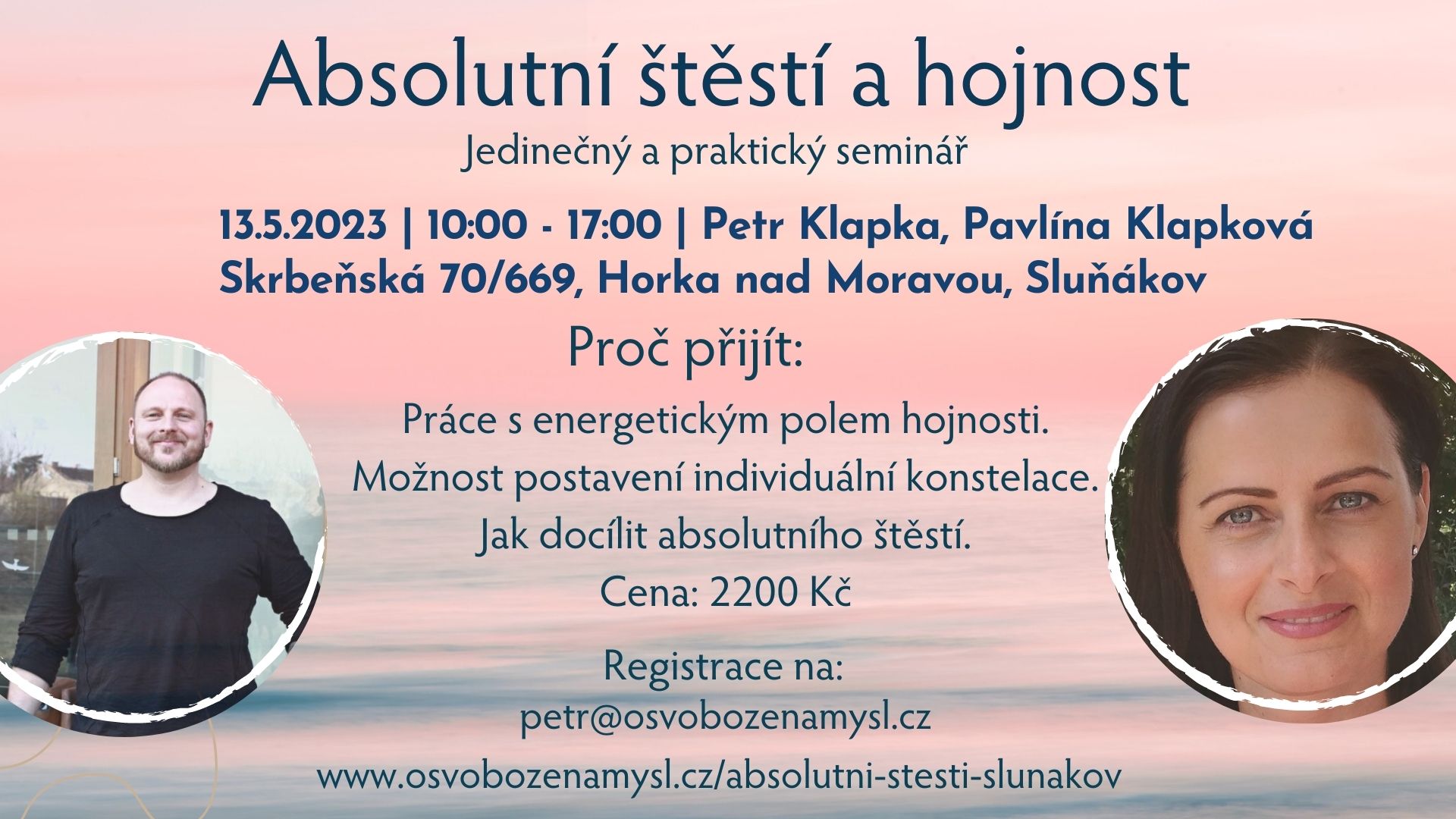 Absolutní štěstí a hojnost

Jedinečný a praktický seminář

13.5.2023 | 10:00 - 17:00 | Petr Klapka, Pavlína Klapková
Skrbeňská 70/669, Horka nad Moravou, Sluňákov

Proč přijít:

Práce s energetickým polem hojnosti.
Možnost postavení individuální konstelace.
Jak docílit absolutního štěstí.
Cena: 2200 Kč

Registrace na:
petr@osvobozenamysl.cz
www.osvobozenamysl.cz/absolutni-stesti-slunakov